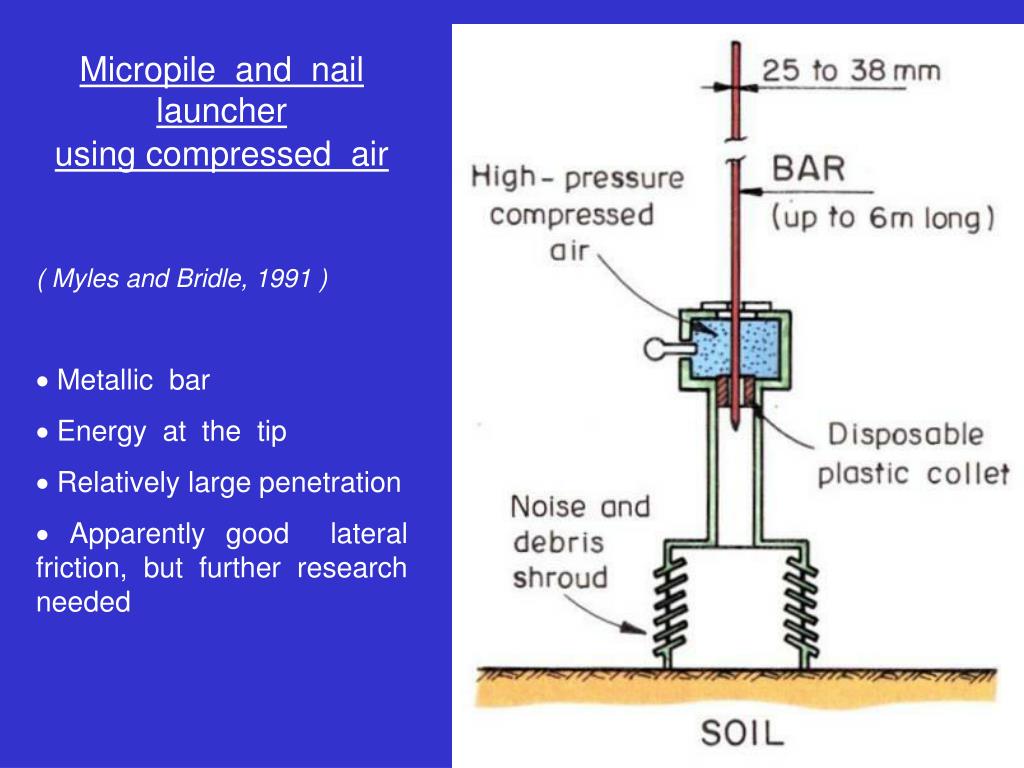 Micropile and nail launcher using compressed air

( Myles and Bridle, 1991 )

• Metallic bar

• Energy at the tip

• Relatively large penetration

• Apparently good lateral friction, but further research needed

25 to 38 mm

BAR (up to 6m long)

High-pressure compressed air

Disposable plastic collet

Noise and debris shroud

SOIL